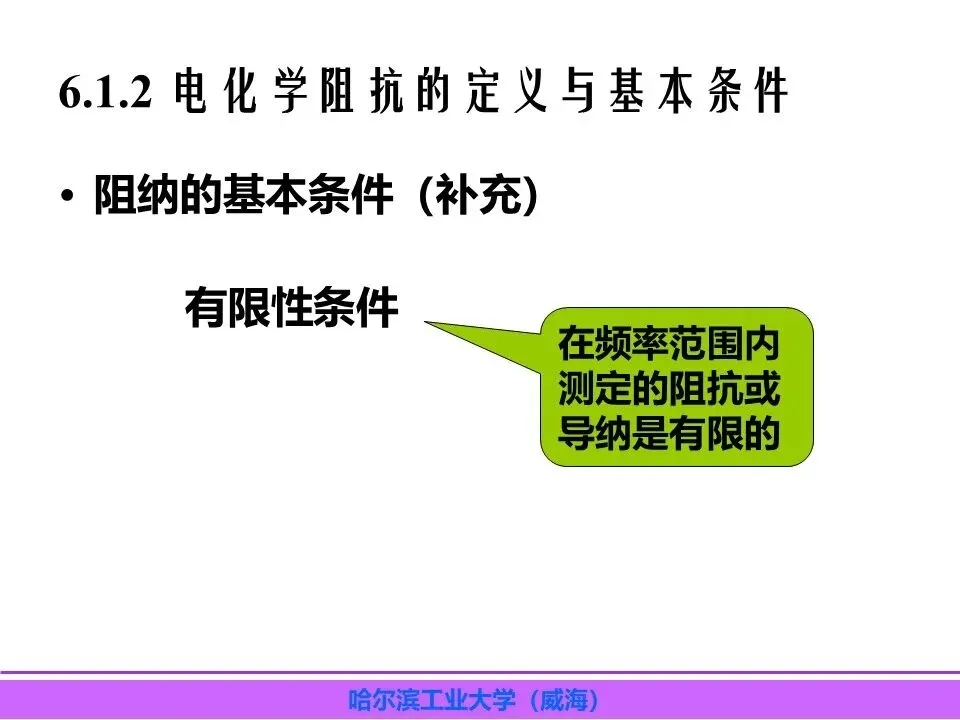 6.1.2 电化学阻抗的定义与基本条件

• 阻纳的基本条件（补充）

有限性条件

在频率范围内测定的阻抗或导纳是有限的

哈尔滨工业大学（威海）